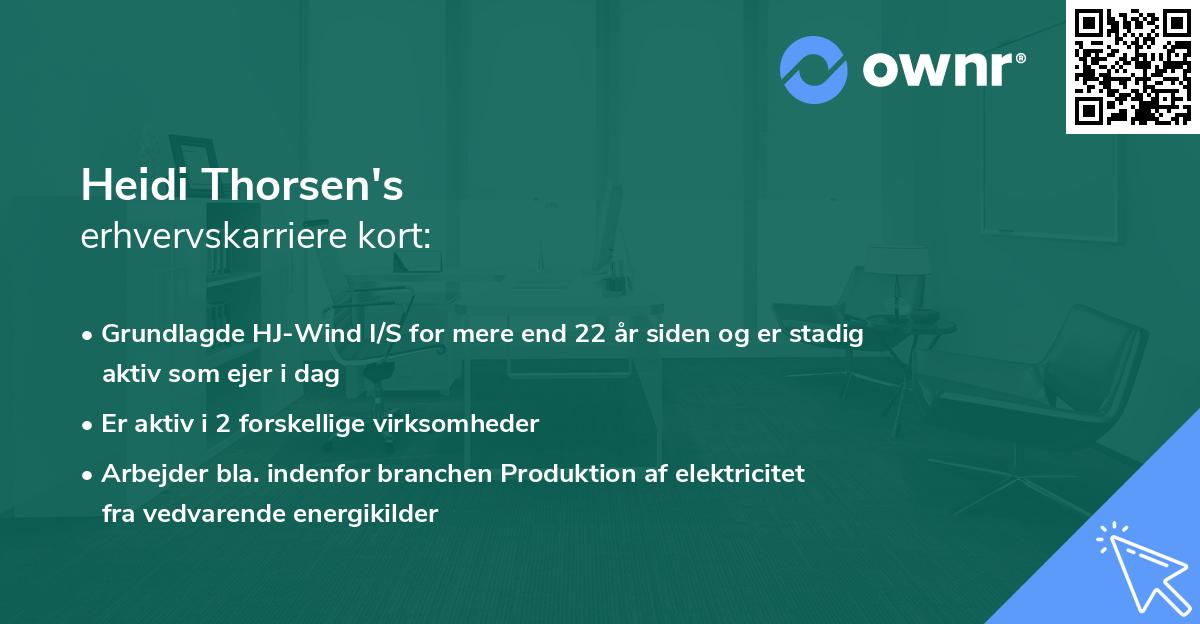 ownr®

Heidi Thorsen's
erhvervskarriere kort:

• Grundlagde HJ-Wind I/S for mere end 22 år siden og er stadig aktiv som ejer i dag
• Er aktiv i 2 forskellige virksomheder
• Arbejder bla. indenfor branchen Produktion af elektricitet fra vedvarende energikilder